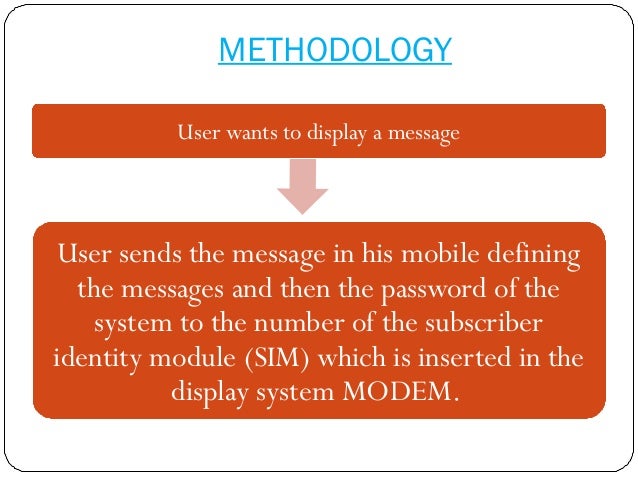 METHODOLOGY

User wants to display a message

User sends the message in his mobile defining the messages and then the password of the system to the number of the subscriber identity module (SIM) which is inserted in the display system MODEM.